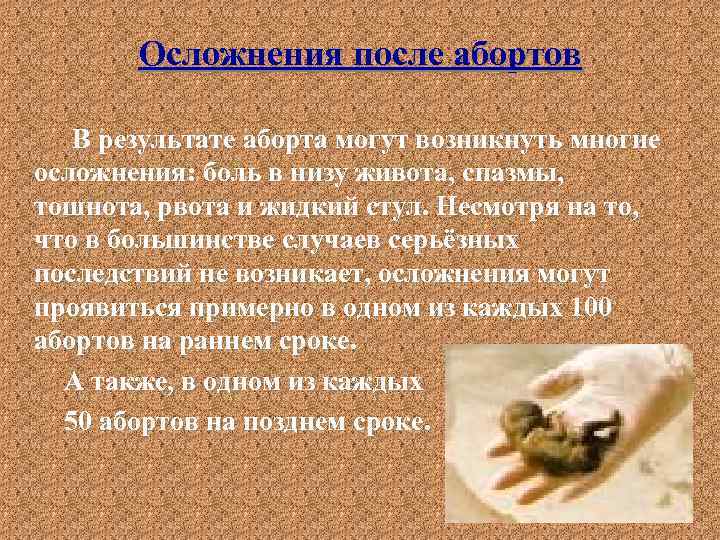 Осложнения после абортов

В результате аборта могут возникнуть многие осложнения: боль в низу живота, спазмы, тошнота, рвота и жидкий стул. Несмотря на то, что в большинстве случаев серьёзных последствий не возникает, осложнения могут проявиться примерно в одном из каждых 100 абортов на раннем сроке.

А также, в одном из каждых

50 абортов на позднем сроке.